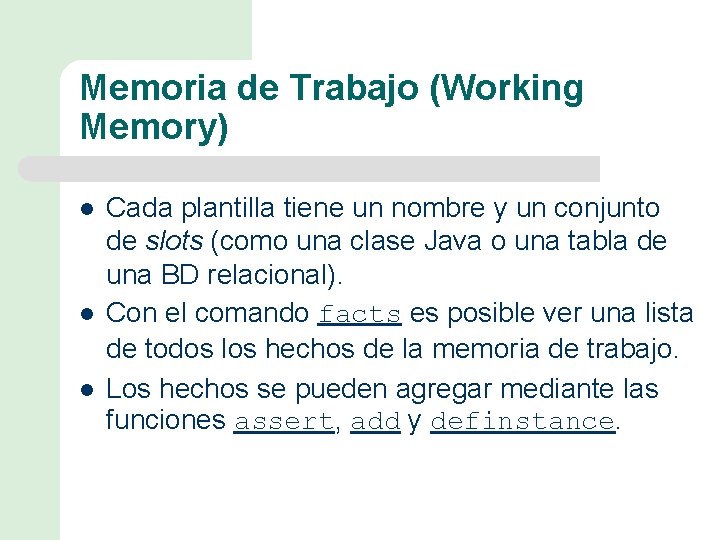 Memoria de Trabajo (Working Memory)

- Cada plantilla tiene un nombre y un conjunto de slots (como una clase Java o una tabla de una BD relacional).
- Con el comando facts es posible ver una lista de todos los hechos de la memoria de trabajo.
- Los hechos se pueden agregar mediante las funciones assert, add y definstance.